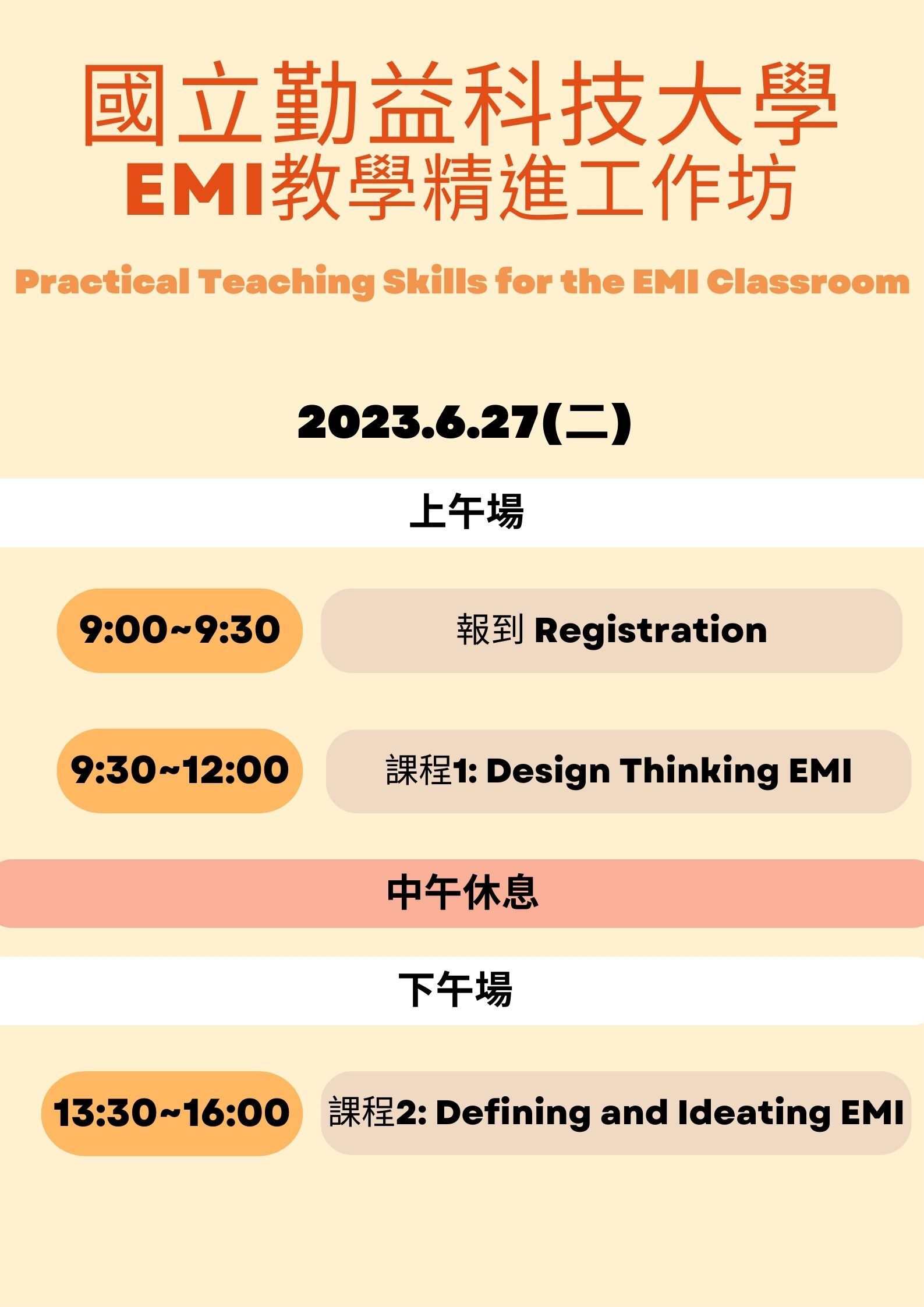 國立勤益科技大學
EMI教學精進工作坊

Practical Teaching Skills for the EMI Classroom

2023.6.27(二)

上午場

9:00~9:30

報到 Registration

9:30~12:00

課程1: Design Thinking EMI

中午休息

下午場

13:30~16:00

課程2: Defining and Ideating EMI